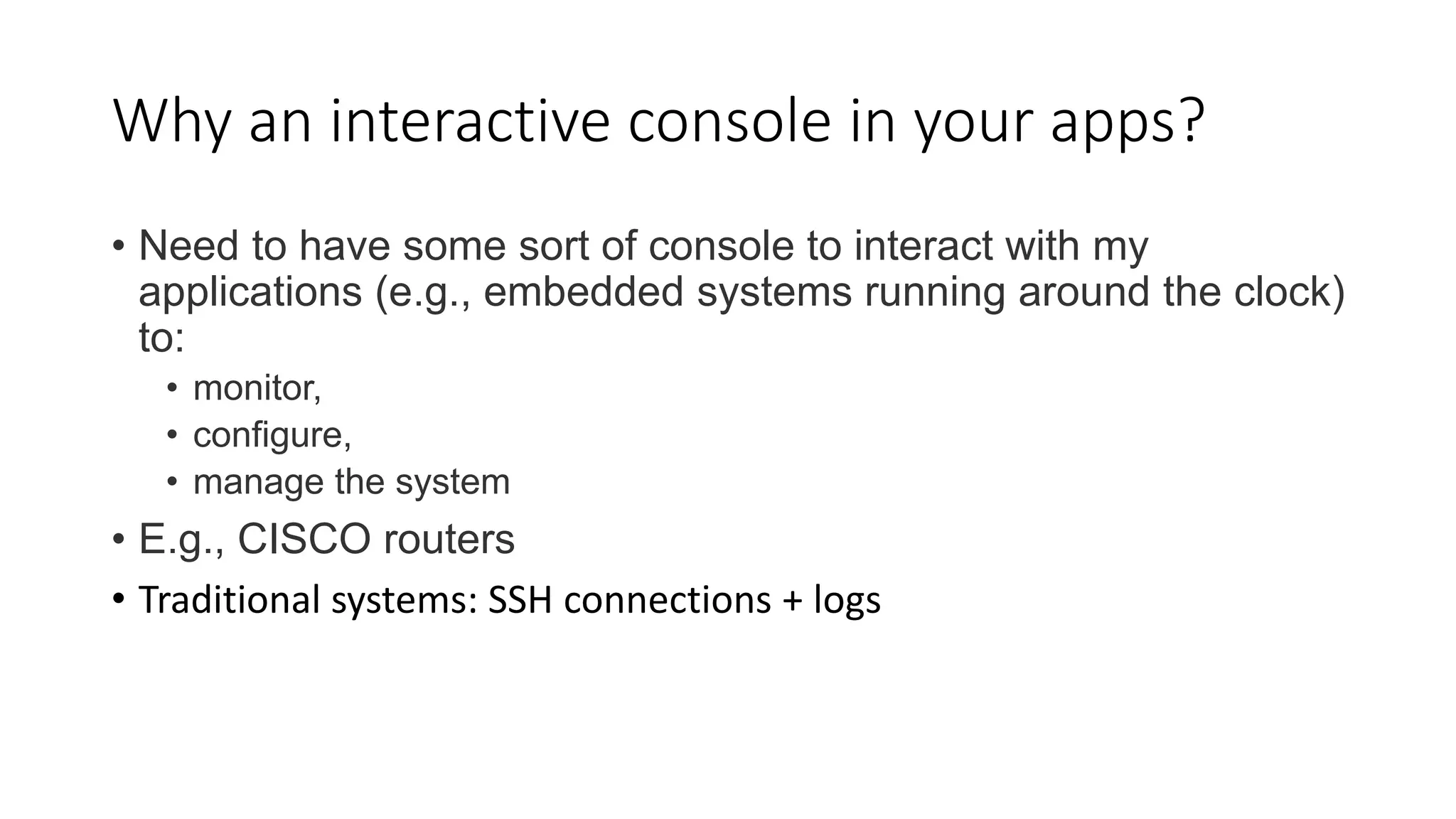 Why an interactive console in your apps?

• Need to have some sort of console to interact with my applications (e.g., embedded systems running around the clock) to:
  • monitor,
  • configure,
  • manage the system
• E.g., CISCO routers
• Traditional systems: SSH connections + logs